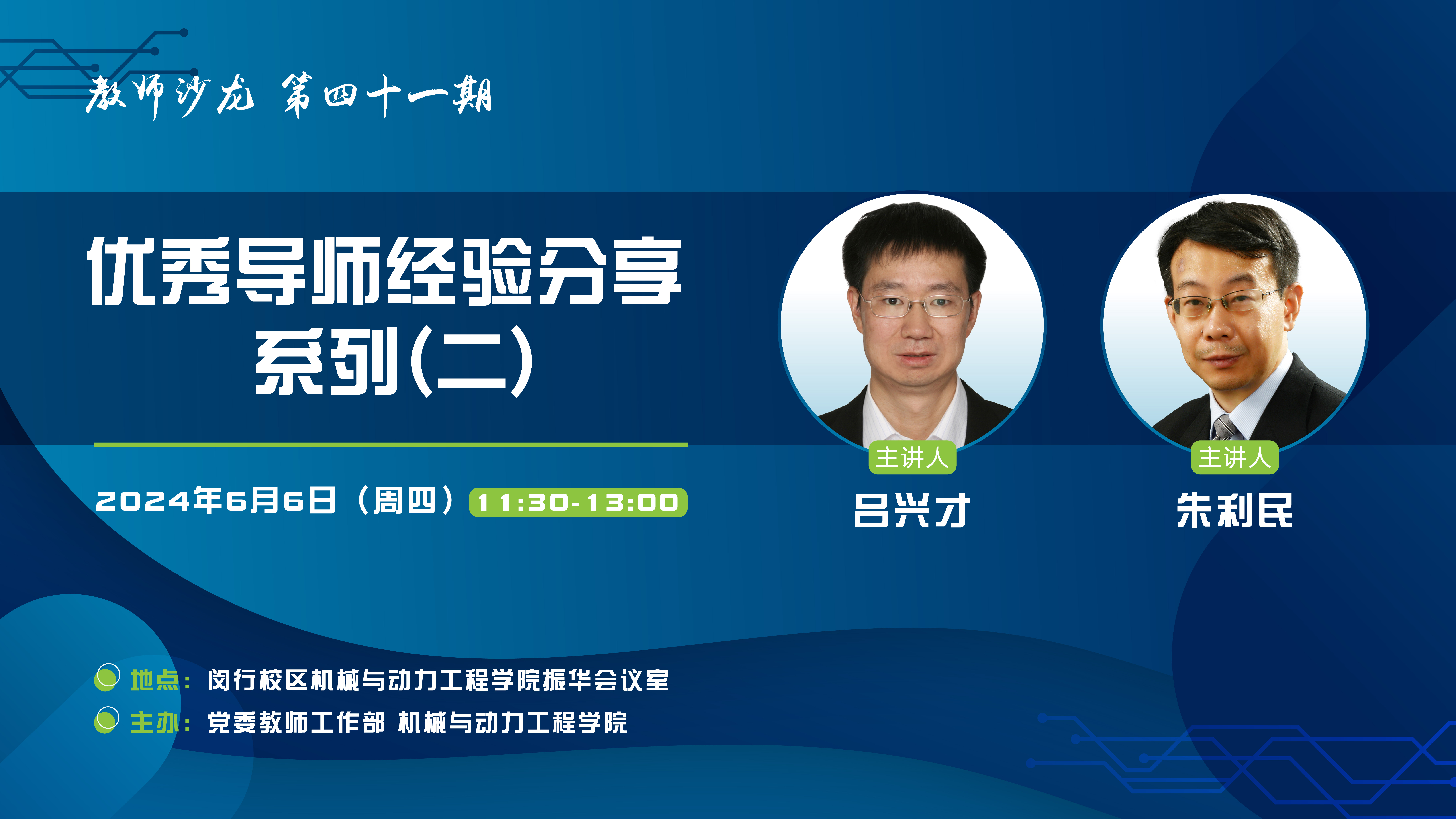 教师沙龙 第四十一期

优秀导师经验分享系列(二)

2024年6月6日（周四）11:30-13:00

主讲人
吕兴才

主讲人
朱利民

地点：闵行校区机械与动力工程学院振华会议室
主办：党委教师工作部 机械与动力工程学院